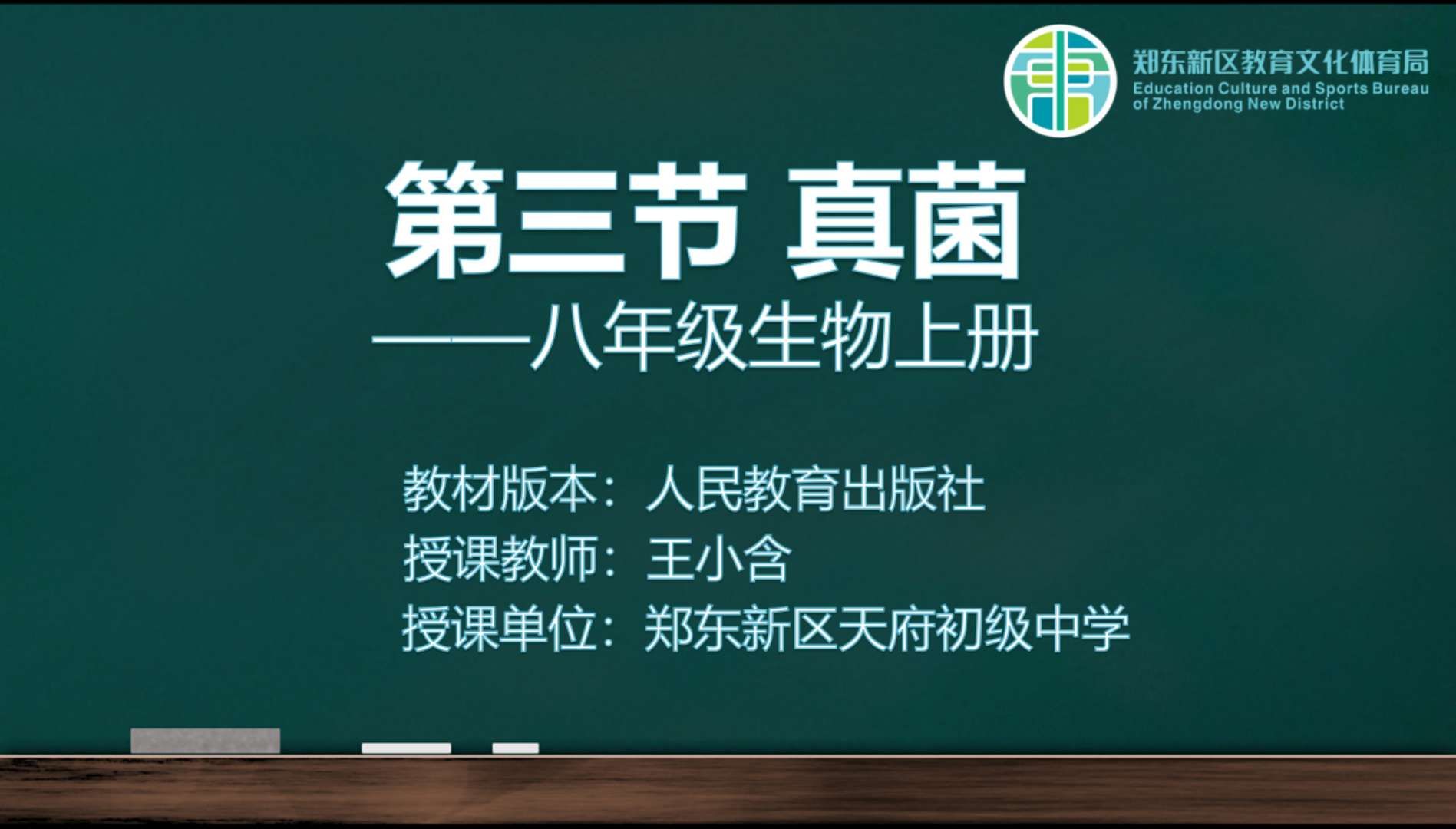 郑东新区教育文化体育局
Education Culture and Sports Bureau of Zhengdong New District

第三节 真菌
——八年级生物上册

教材版本：人民教育出版社
授课教师：王小含
授课单位：郑东新区天府初级中学